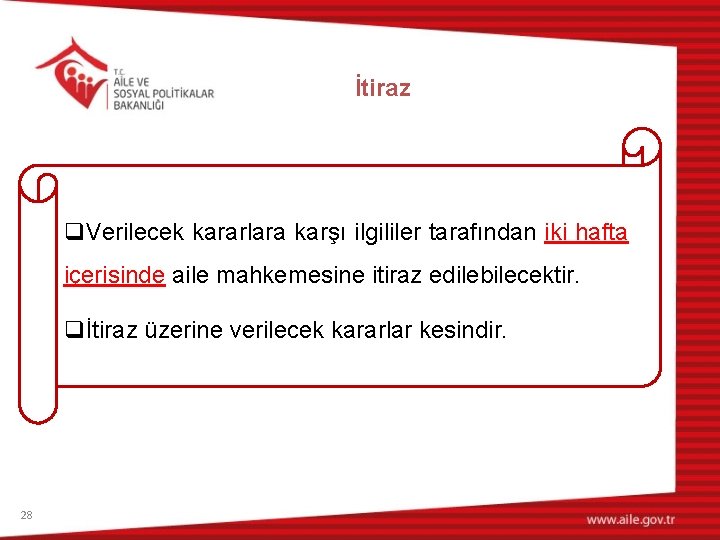 T.C.
AİLE VE
SOSYAL POLİTİKALAR
BAKANLIĞI

İtiraz

❑Verilecek kararlara karşı ilgililer tarafından iki hafta içerisinde aile mahkemesine itiraz edilebilecektir.

❑İtiraz üzerine verilecek kararlar kesindir.

28

www.aile.gov.tr